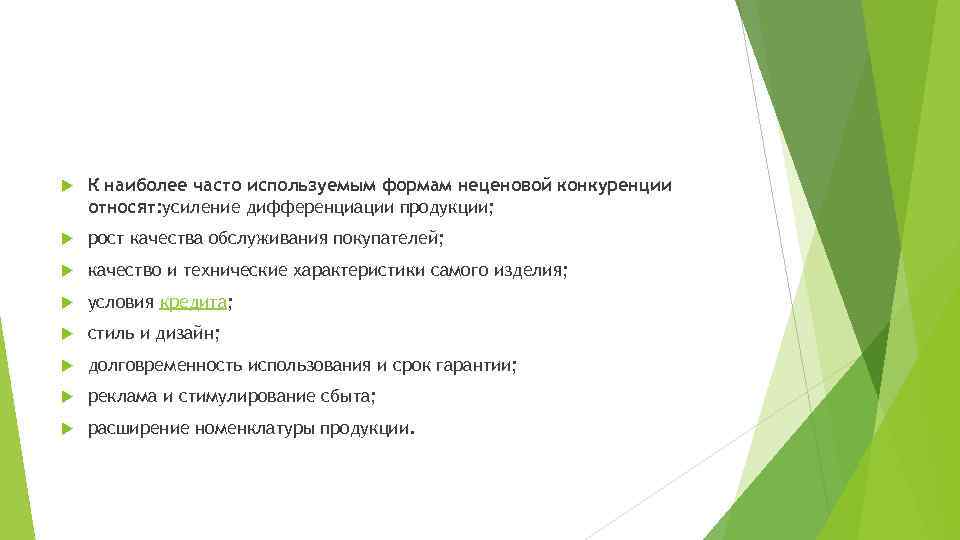 К наиболее часто используемым формам неценовой конкуренции относят:усиление дифференциации продукции;

рост качества обслуживания покупателей;

качество и технические характеристики самого изделия;

условия кредита;

стиль и дизайн;

долговременность использования и срок гарантии;

реклама и стимулирование сбыта;

расширение номенклатуры продукции.